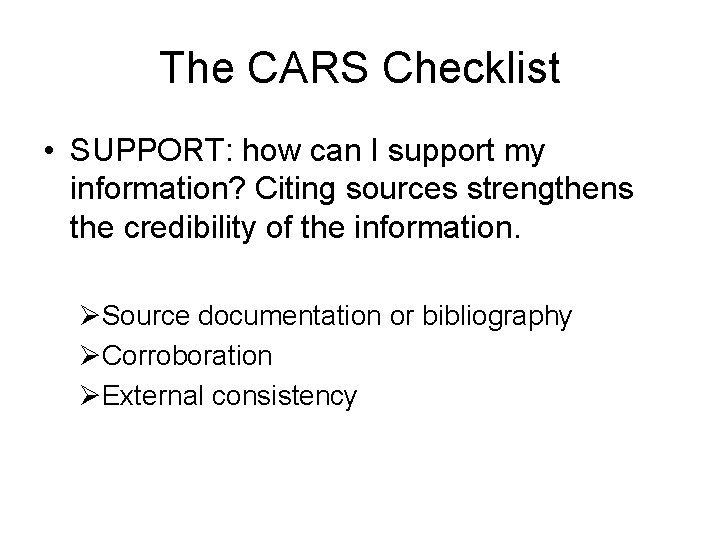 The CARS Checklist

• SUPPORT: how can I support my information? Citing sources strengthens the credibility of the information.

➢Source documentation or bibliography
➢Corroboration
➢External consistency